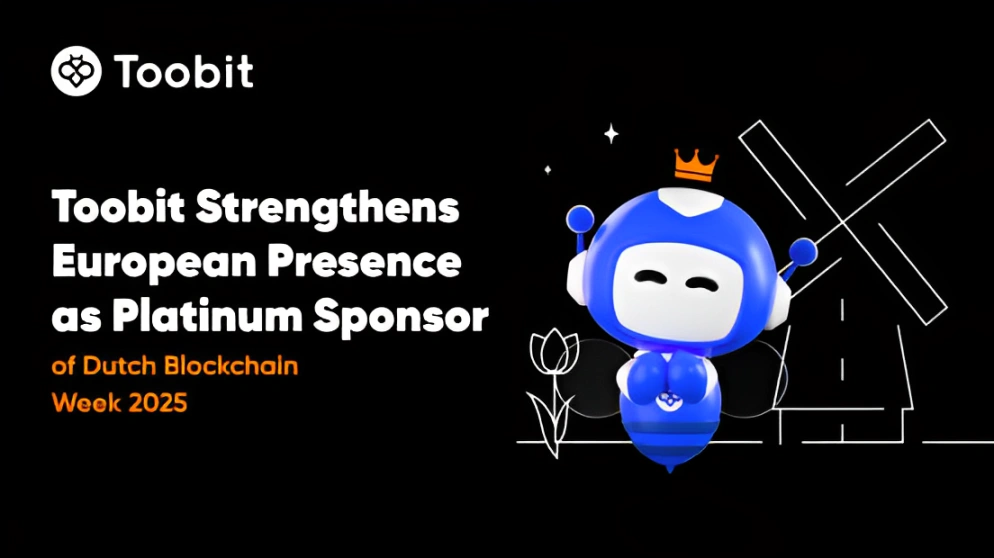 Toobit

Toobit Strengthens European Presence as Platinum Sponsor

of Dutch Blockchain Week 2025